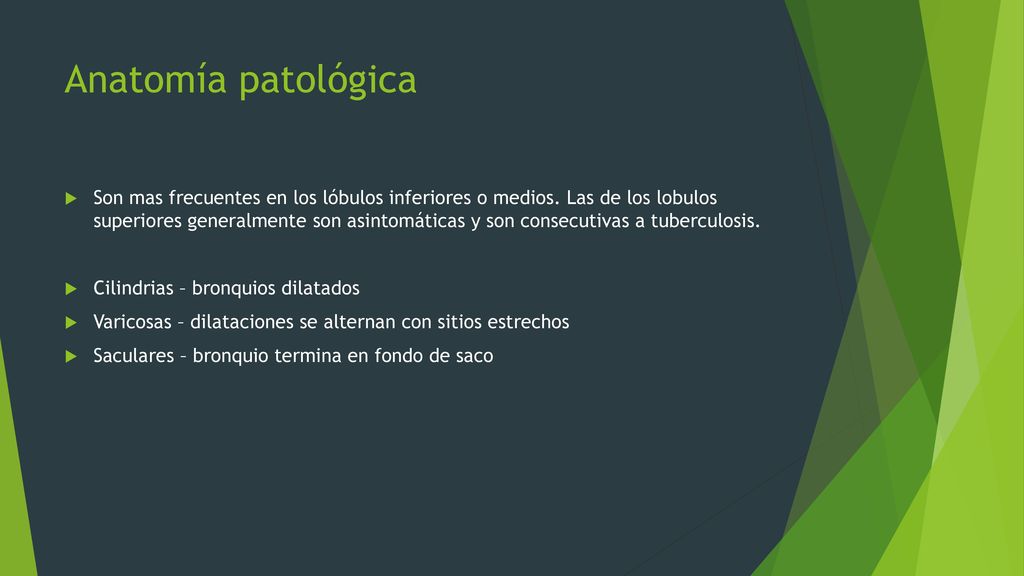 Anatomía patológica

Son mas frecuentes en los lóbulos inferiores o medios. Las de los lobulos superiores generalmente son asintomáticas y son consecutivas a tuberculosis.

Cilindrias – bronquios dilatados

Varicosas – dilataciones se alternan con sitios estrechos

Saculares – bronquio termina en fondo de saco